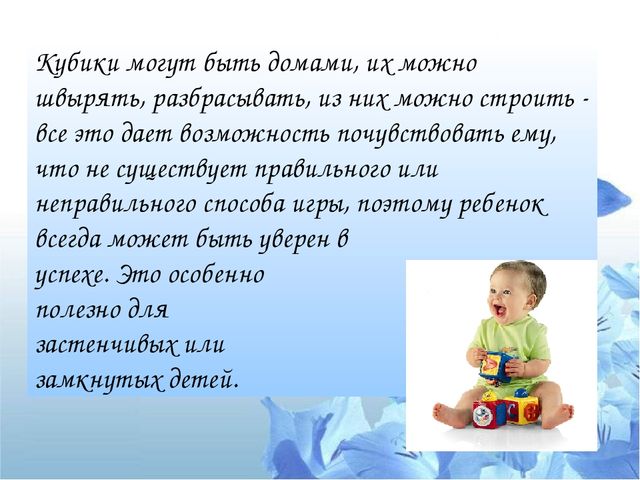 Кубики могут быть домами, их можно швырять, разбрасывать, из них можно строить - все это дает возможность почувствовать ему, что не существует правильного или неправильного способа игры, поэтому ребенок всегда может быть уверен в успехе. Это особенно полезно для застенчивых или замкнутых детей.